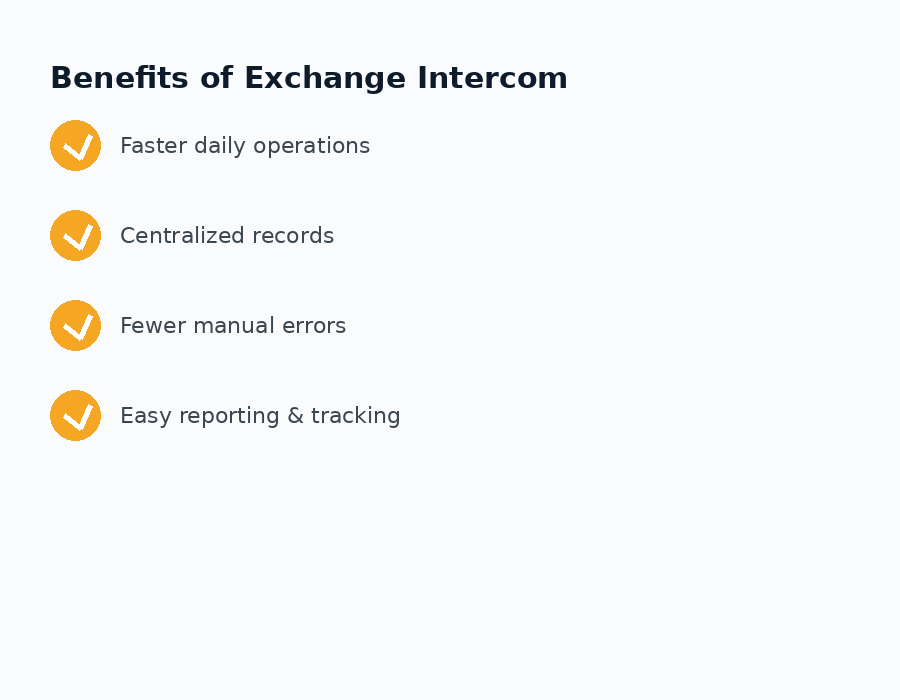 Benefits of Exchange Intercom

Faster daily operations

Centralized records

Fewer manual errors

Easy reporting & tracking